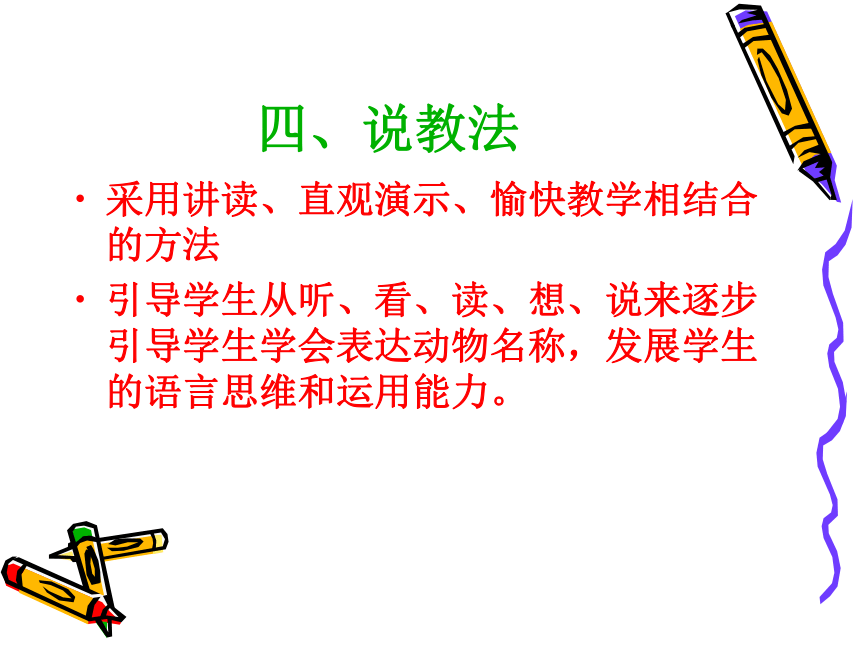 四、说教法

• 采用讲读、直观演示、愉快教学相结合的方法

• 引导学生从听、看、读、想、说来逐步引导学生学会表达动物名称，发展学生的语言思维和运用能力。